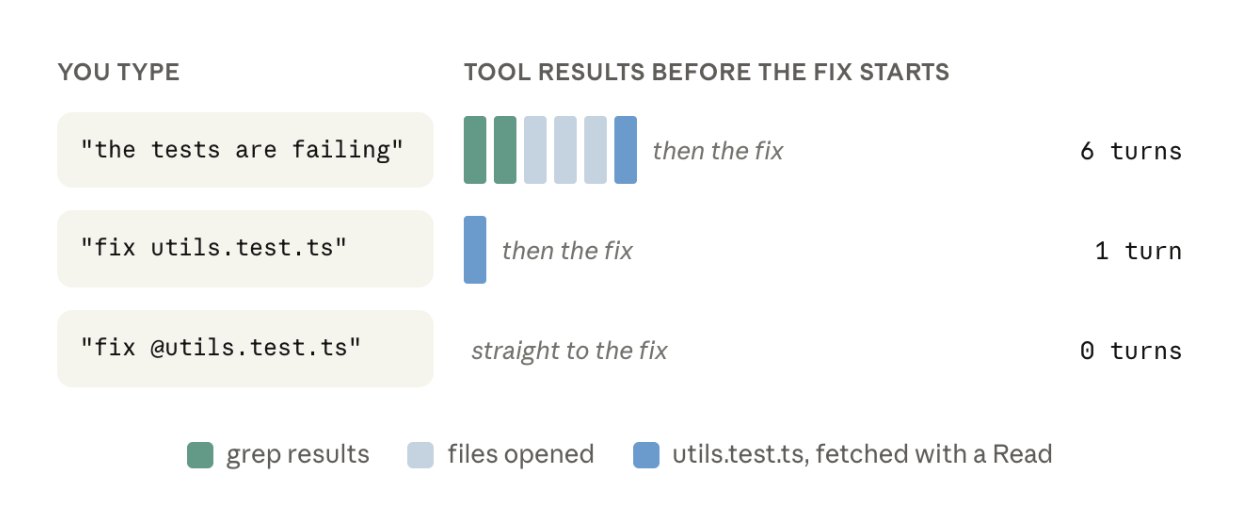 YOU TYPE

TOOL RESULTS BEFORE THE FIX STARTS

"the tests are failing"

then the fix

6 turns

"fix utils.test.ts"

then the fix

1 turn

"fix @utils.test.ts"

straight to the fix

0 turns

grep results

files opened

utils.test.ts, fetched with a Read